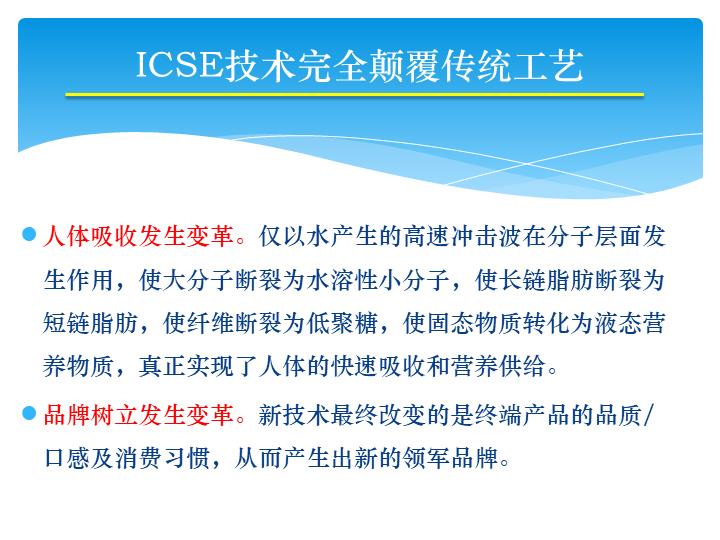 ICSE技术完全颠覆传统工艺

人体吸收发生变革。仅以水产生的高速冲击波在分子层面发生作用，使大分子断裂为水溶性小分子，使长链脂肪断裂为短链脂肪，使纤维断裂为低聚糖，使固态物质转化为液态营养物质，真正实现了人体的快速吸收和营养供给。

品牌树立发生变革。新技术最终改变的是终端产品的品质/口感及消费习惯，从而产生出新的领军品牌。